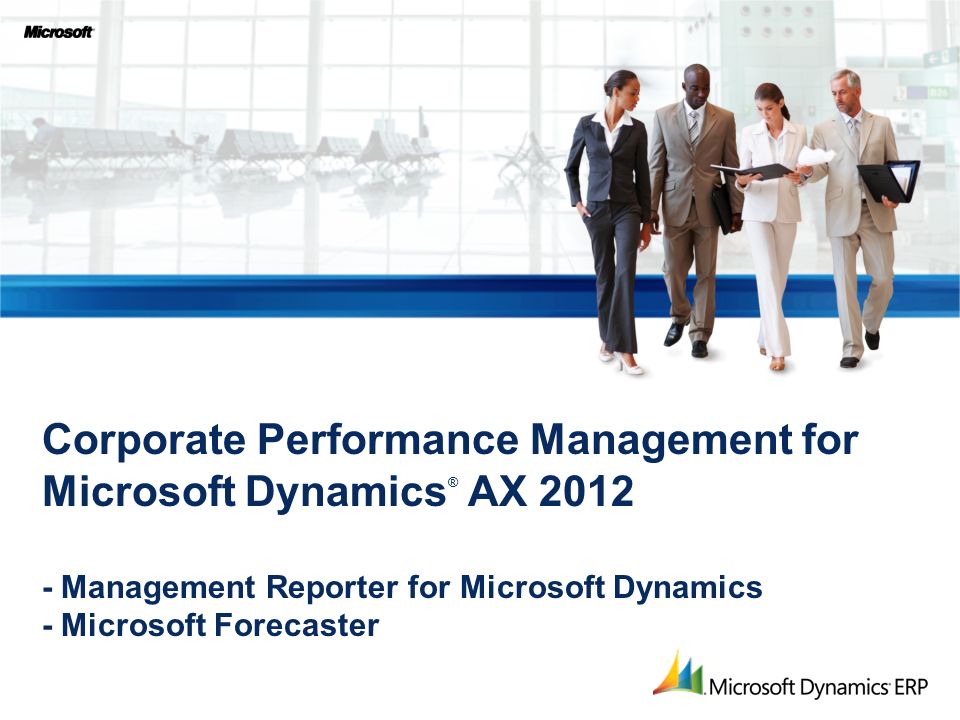 Microsoft

Corporate Performance Management for Microsoft Dynamics® AX 2012

- Management Reporter for Microsoft Dynamics
- Microsoft Forecaster

Microsoft Dynamics ERP